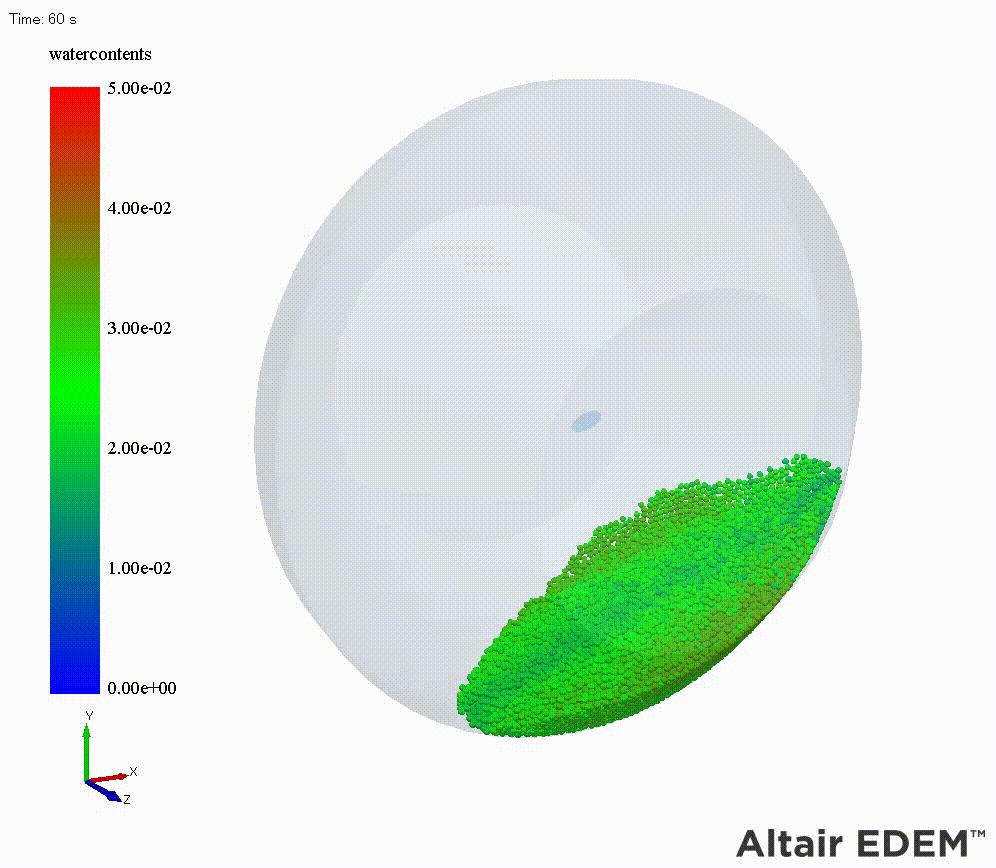 Time: 60 s

watercontents

5.00e-02

4.00e-02

3.00e-02

2.00e-02

1.00e-02

0.00e+00

Y

X

Z

Altair EDEM™